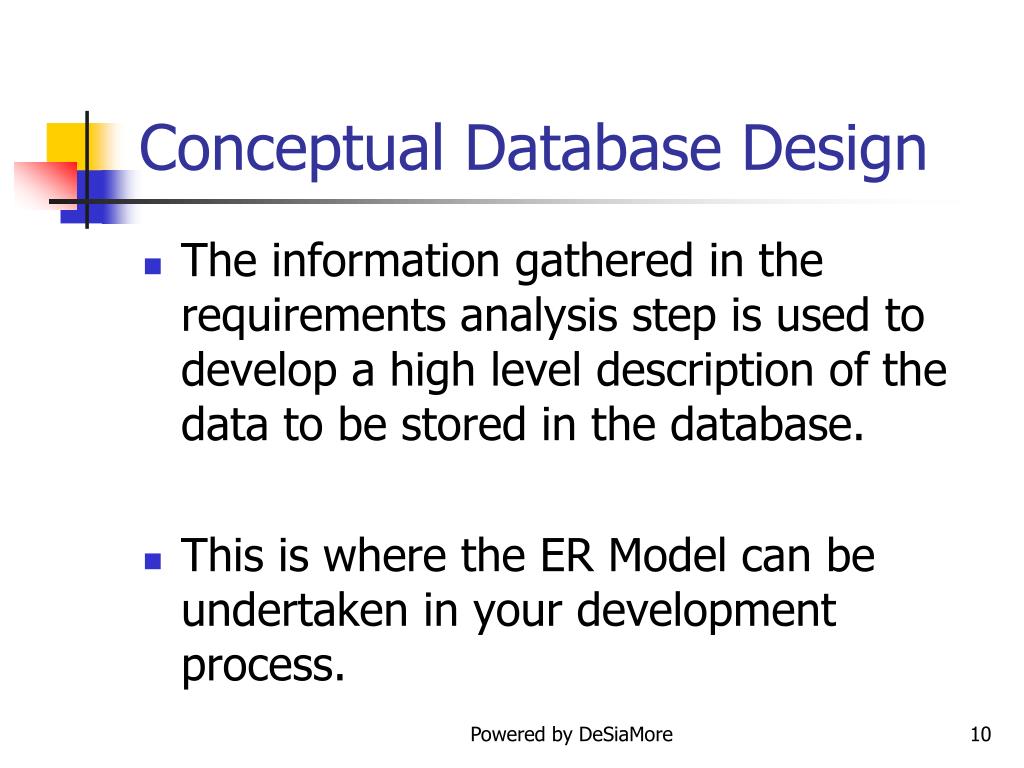 Conceptual Database Design

- The information gathered in the requirements analysis step is used to develop a high level description of the data to be stored in the database.

- This is where the ER Model can be undertaken in your development process.

Powered by DeSiaMore

10